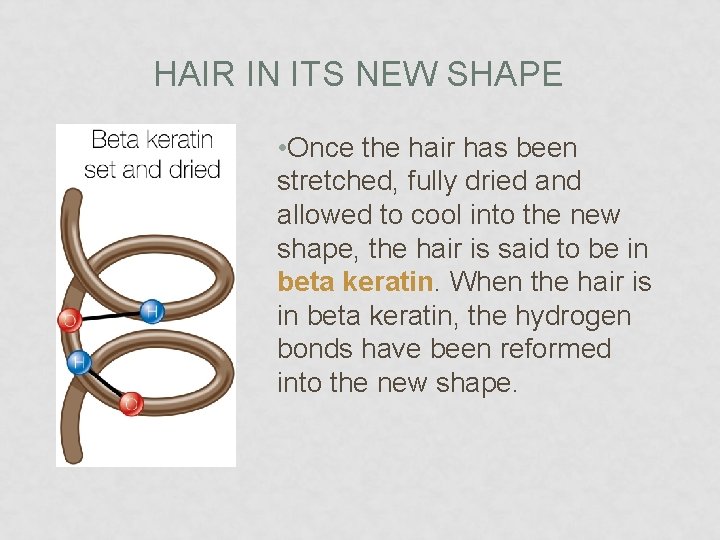 HAIR IN ITS NEW SHAPE

Beta keratin set and dried

O H H O

•Once the hair has been stretched, fully dried and allowed to cool into the new shape, the hair is said to be in beta keratin. When the hair is in beta keratin, the hydrogen bonds have been reformed into the new shape.